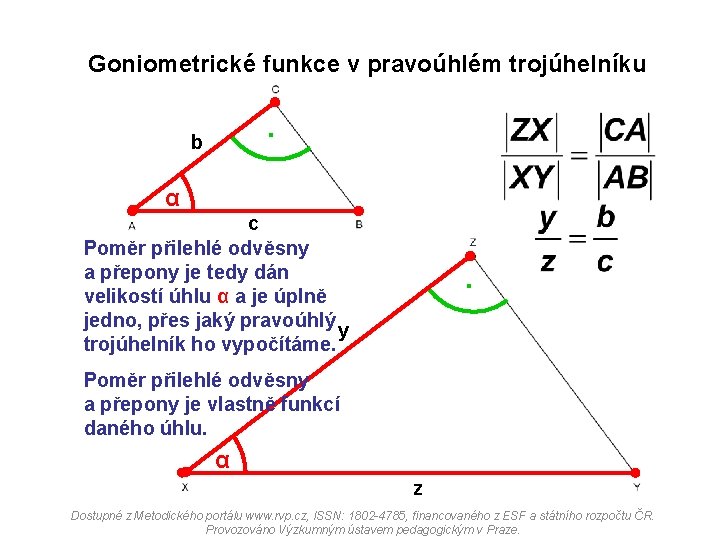 Goniometrické funkce v pravoúhlém trojúhelníku

C

b

α

A

c

B

$\frac{|ZX|}{|XY|} = \frac{|CA|}{|AB|}$

$\frac{y}{z} = \frac{b}{c}$

Poměr přilehlé odvěsny a přepony je tedy dán velikostí úhlu α a je úplně jedno, přes jaký pravoúhlý trojúhelník ho vypočítáme.

Poměr přilehlé odvěsny a přepony je vlastně funkcí daného úhlu.

Z

y

α

X

z

Y

Dostupné z Metodického portálu www.rvp.cz, ISSN: 1802-4785, financovaného z ESF a státního rozpočtu ČR. Provozováno Výzkumným ústavem pedagogickým v Praze.